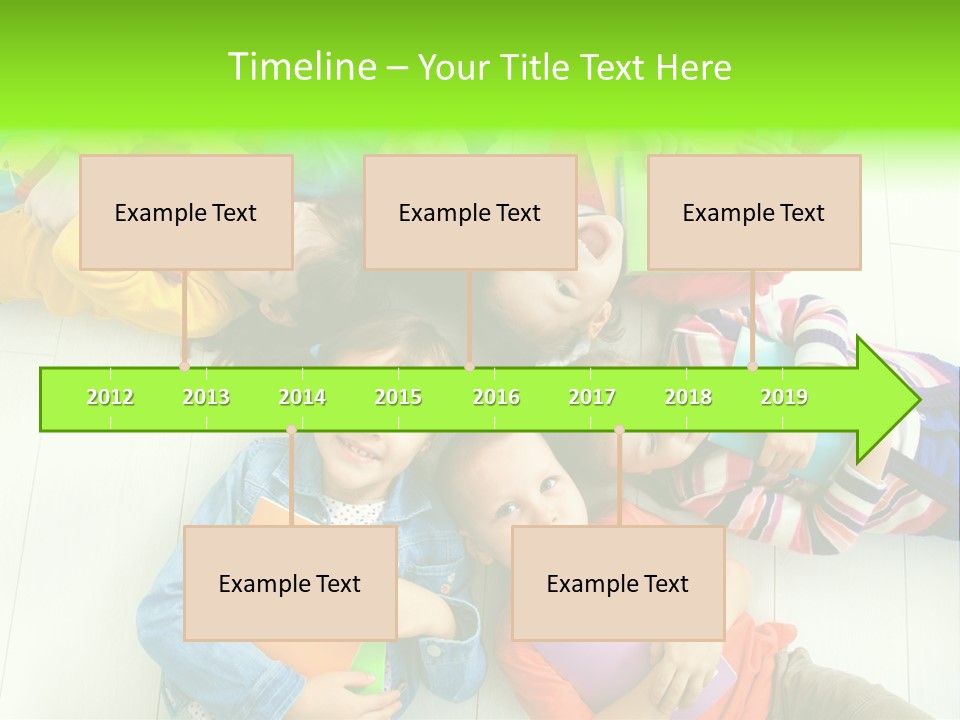 Timeline – Your Title Text Here

Example Text

Example Text

Example Text

2012 2013 2014 2015 2016 2017 2018 2019

Example Text

Example Text